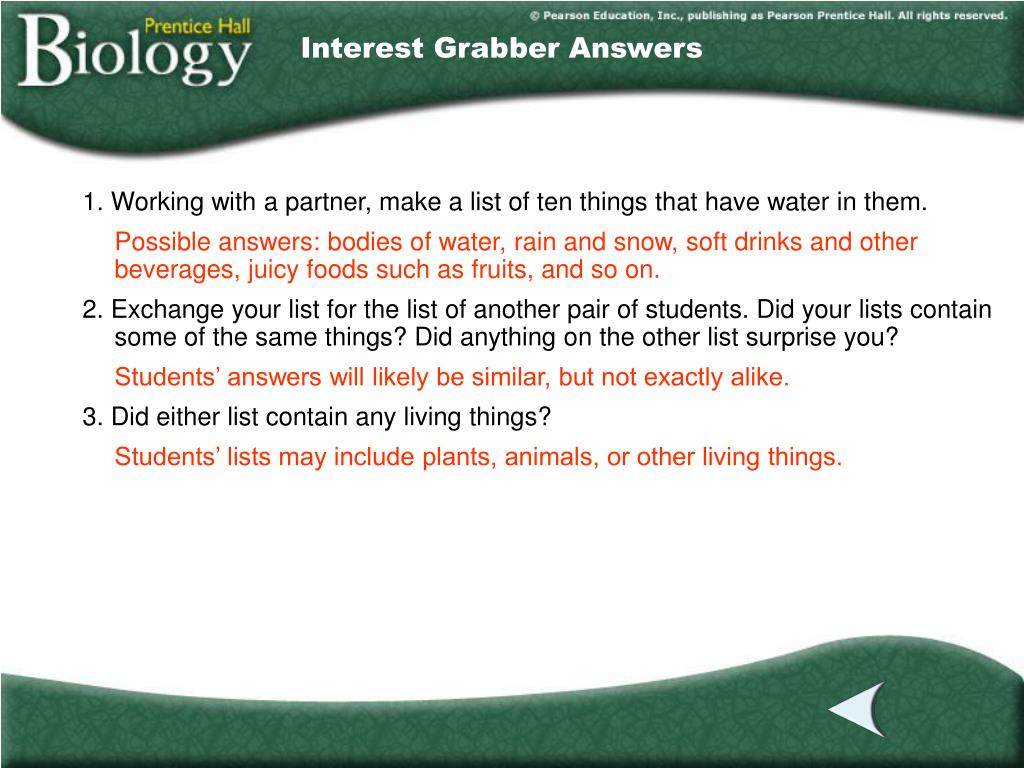 Prentice Hall
Biology

© Pearson Education, Inc., publishing as Pearson Prentice Hall. All rights reserved.

Interest Grabber Answers

1. Working with a partner, make a list of ten things that have water in them.

Possible answers: bodies of water, rain and snow, soft drinks and other beverages, juicy foods such as fruits, and so on.

2. Exchange your list for the list of another pair of students. Did your lists contain some of the same things? Did anything on the other list surprise you?

Students' answers will likely be similar, but not exactly alike.

3. Did either list contain any living things?

Students' lists may include plants, animals, or other living things.